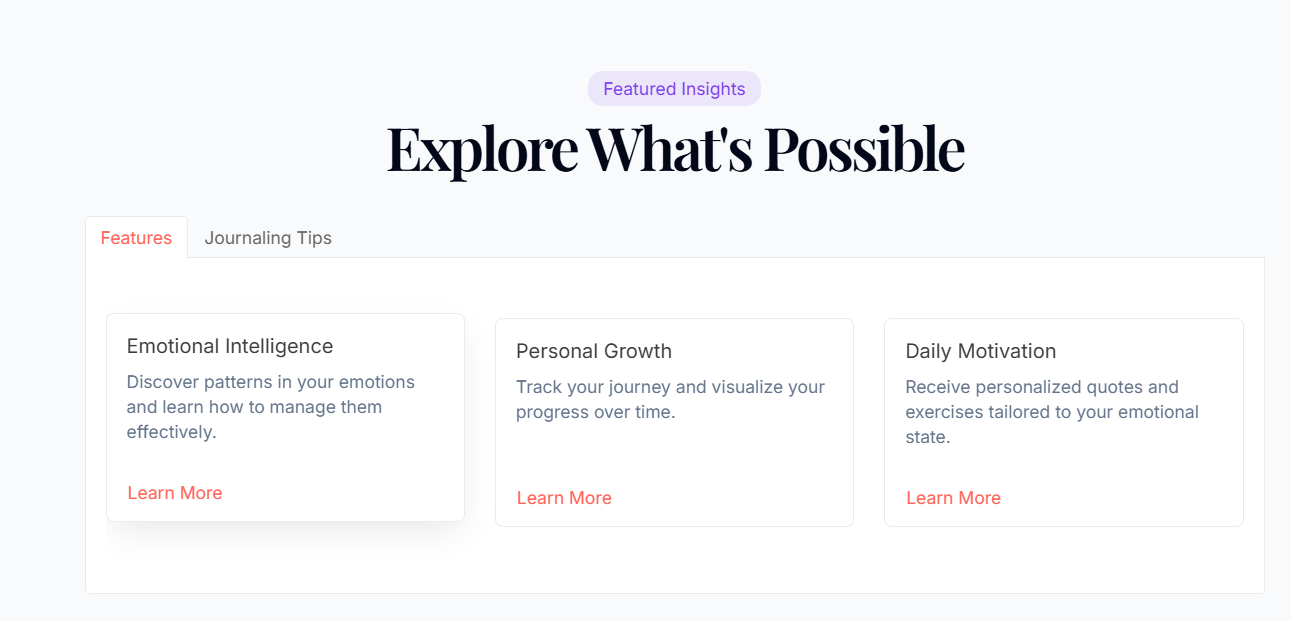 Featured Insights

Explore What's Possible

Features

Journaling Tips

Emotional Intelligence

Discover patterns in your emotions and learn how to manage them effectively.

Learn More

Personal Growth

Track your journey and visualize your progress over time.

Learn More

Daily Motivation

Receive personalized quotes and exercises tailored to your emotional state.

Learn More